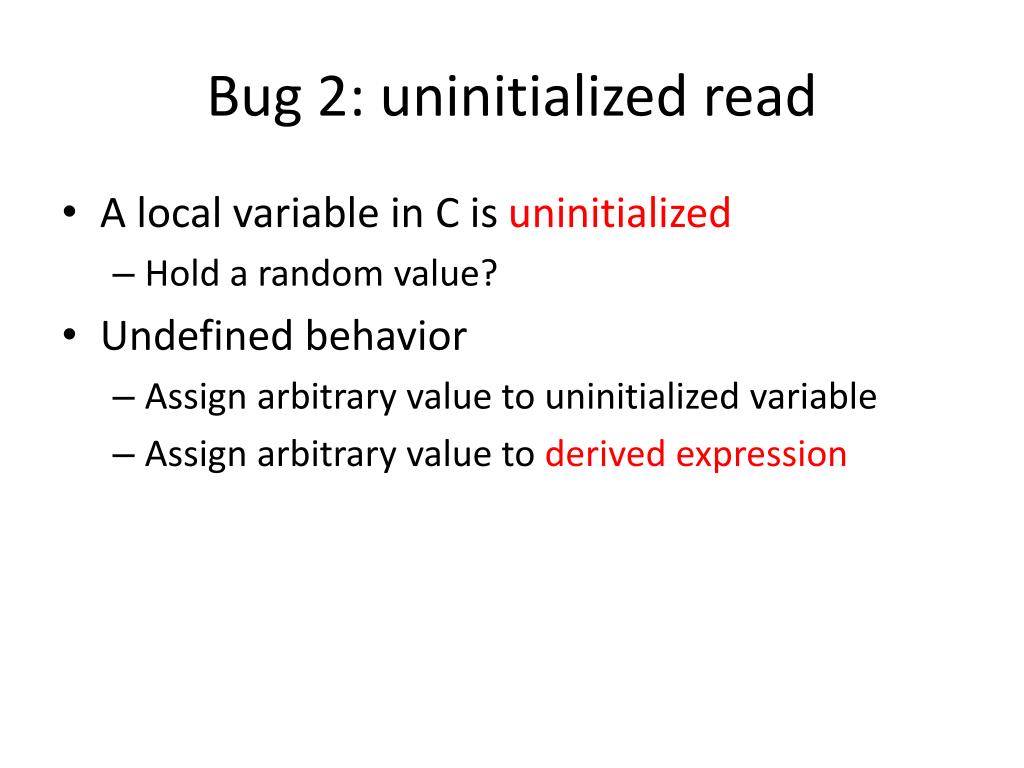 Bug 2: uninitialized read

• A local variable in C is uninitialized
  – Hold a random value?
• Undefined behavior
  – Assign arbitrary value to uninitialized variable
  – Assign arbitrary value to derived expression